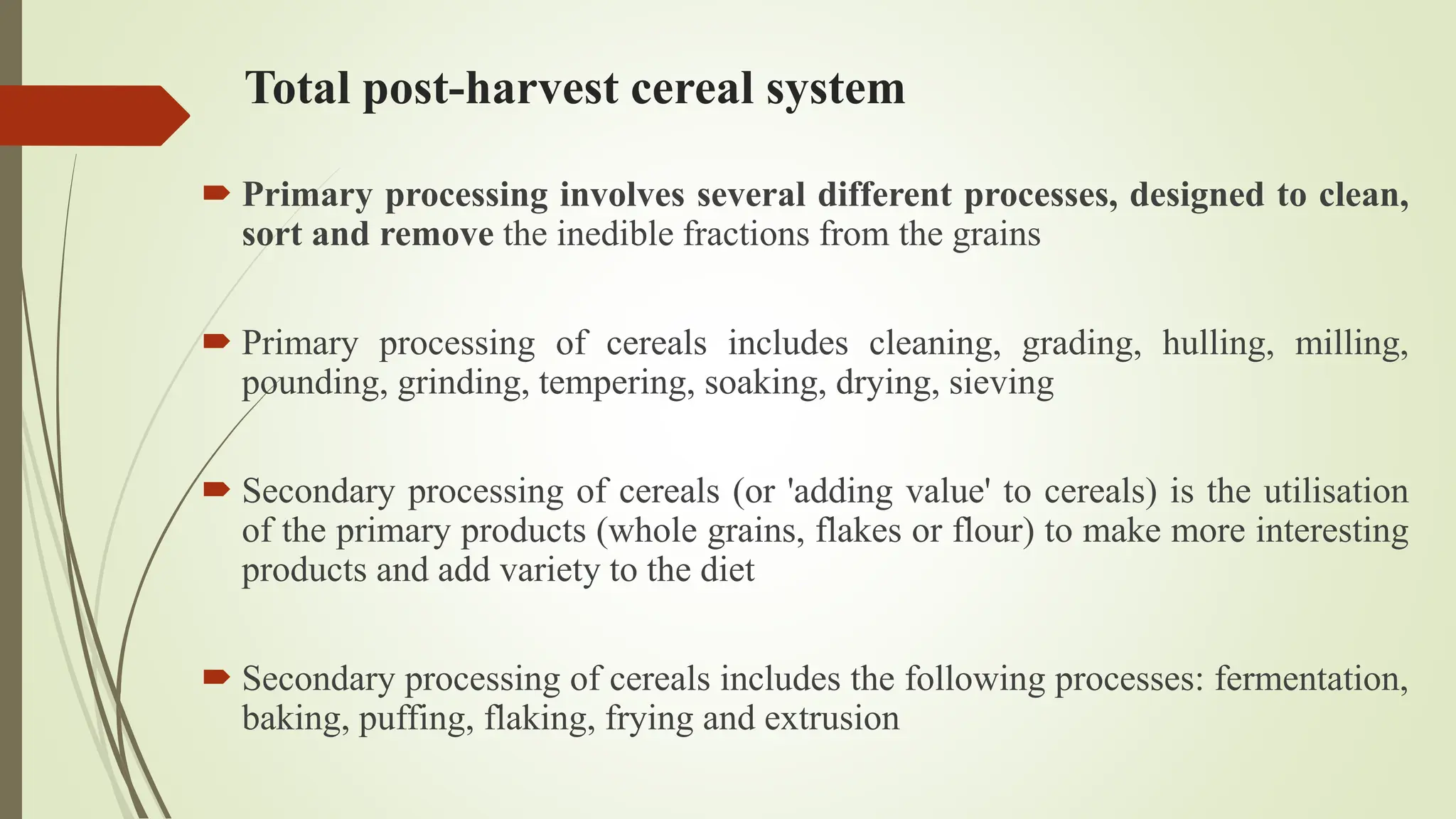 Total post-harvest cereal system

Primary processing involves several different processes, designed to clean, sort and remove the inedible fractions from the grains

Primary processing of cereals includes cleaning, grading, hulling, milling, pounding, grinding, tempering, soaking, drying, sieving

Secondary processing of cereals (or 'adding value' to cereals) is the utilisation of the primary products (whole grains, flakes or flour) to make more interesting products and add variety to the diet

Secondary processing of cereals includes the following processes: fermentation, baking, puffing, flaking, frying and extrusion